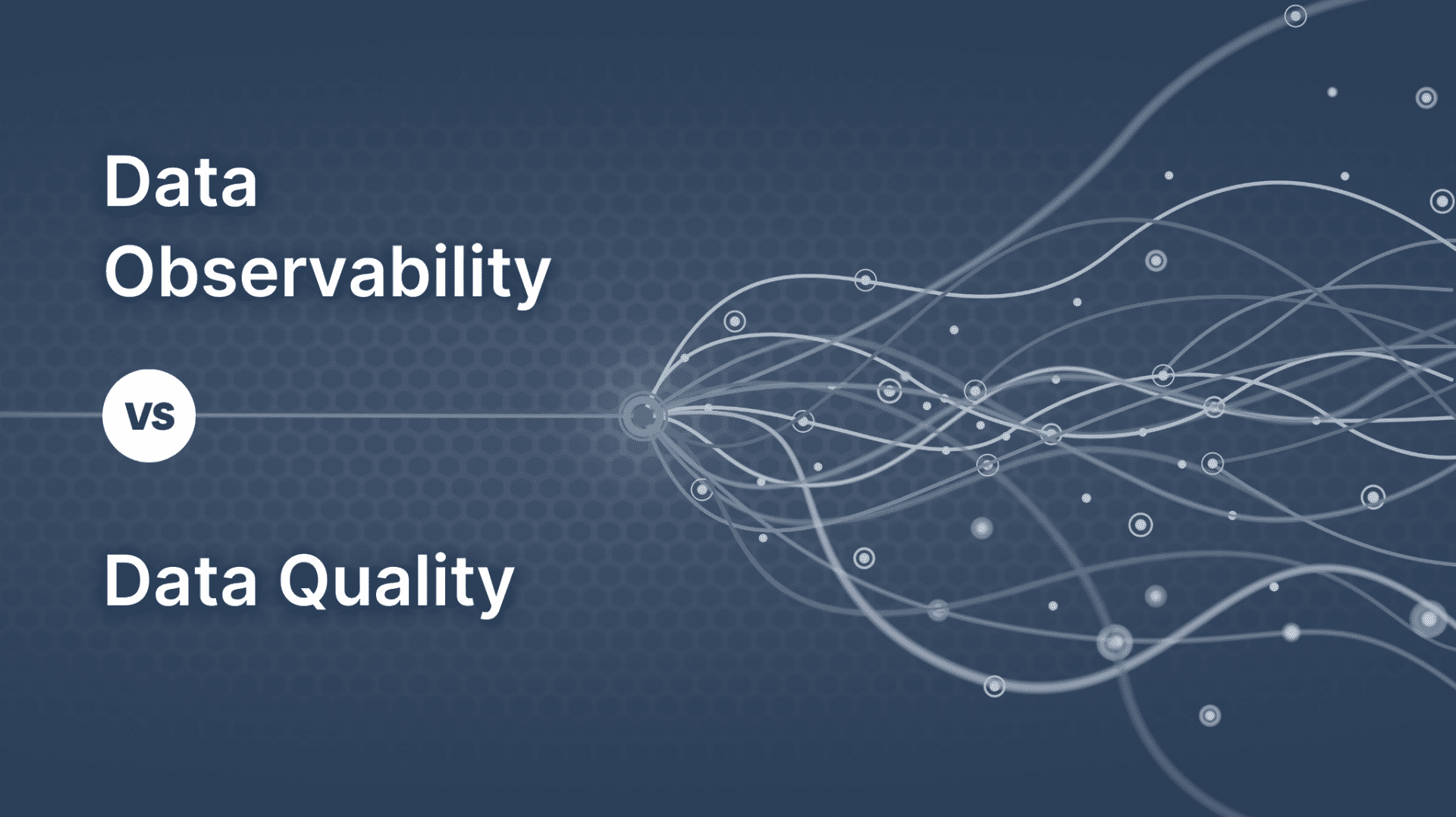 Data Observability

vs

Data Quality